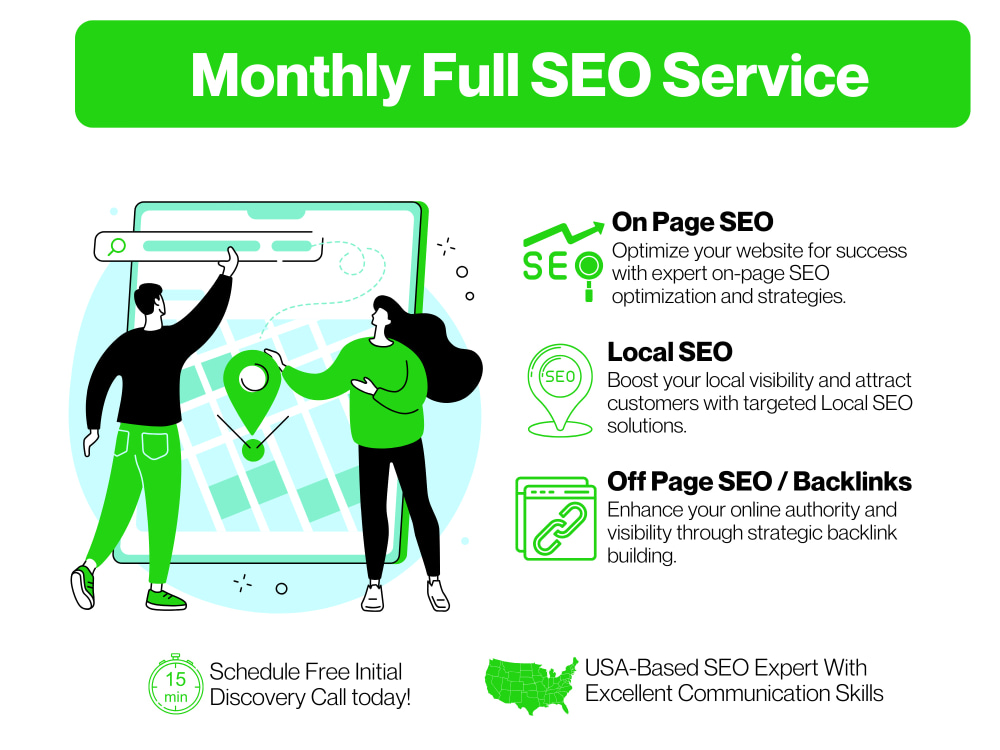 Monthly Full SEO Service

SEO

On Page SEO

Optimize your website for success with expert on-page SEO optimization and strategies.

SEO

Local SEO

Boost your local visibility and attract customers with targeted Local SEO solutions.

Off Page SEO / Backlinks

Enhance your online authority and visibility through strategic backlink building.

15 min

Schedule Free Initial Discovery Call today!

USA-Based SEO Expert With Excellent Communication Skills